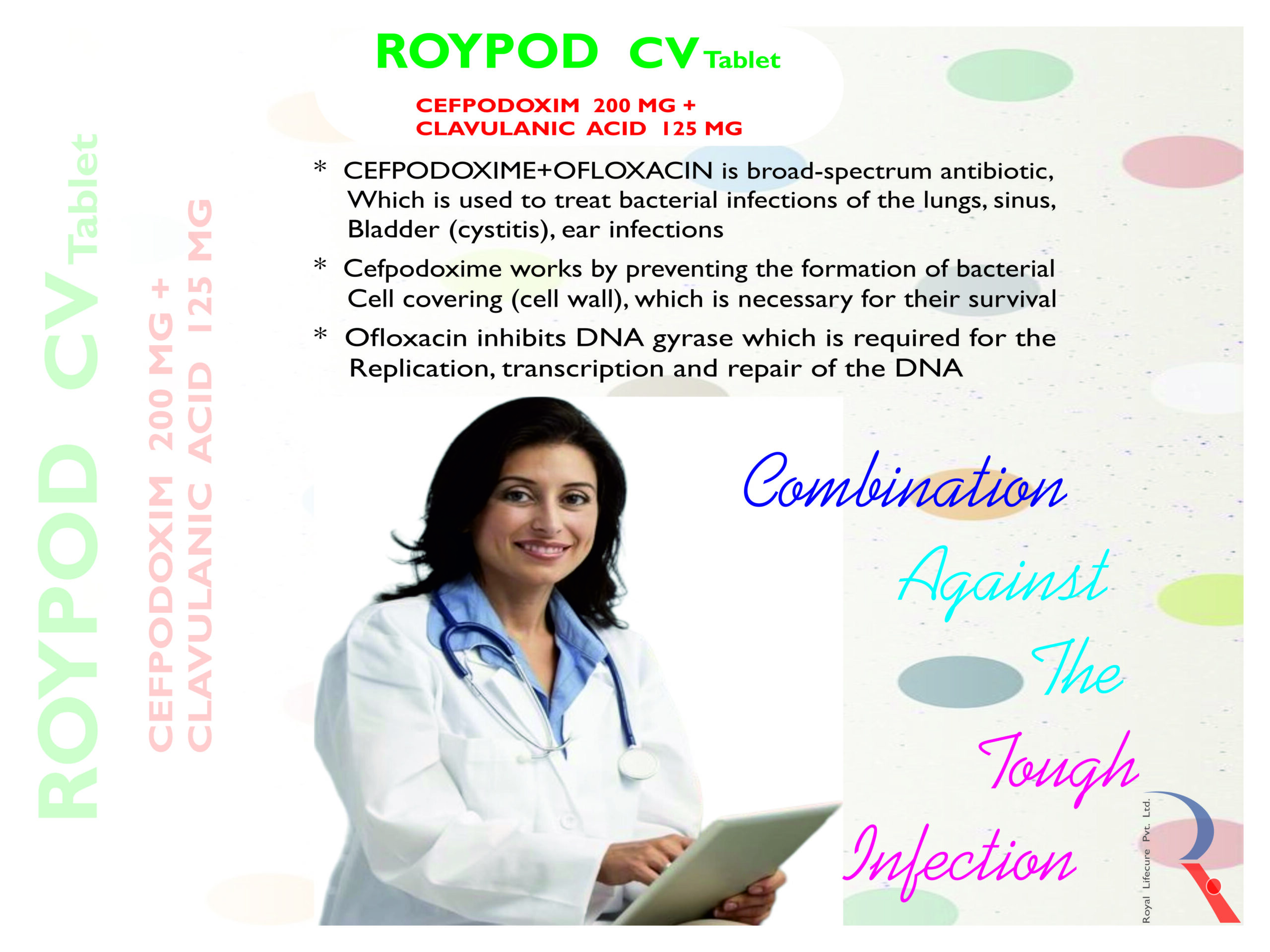 ROYPOD CV Tablet

CEFPODOXIM 200 MG +
CLAVULANIC ACID 125 MG

ROYPOD CV Tablet

CEFPODOXIM 200 MG +
CLAVULANIC ACID 125 MG

* CEFPODOXIME+OFLOXACIN is broad-spectrum antibiotic, Which is used to treat bacterial infections of the lungs, sinus, Bladder (cystitis), ear infections

* Cefpodoxime works by preventing the formation of bacterial Cell covering (cell wall), which is necessary for their survival

* Ofloxacin inhibits DNA gyrase which is required for the Replication, transcription and repair of the DNA

Combination
Against
The
Tough
Infection

Royal Lifecure Pvt. Ltd.